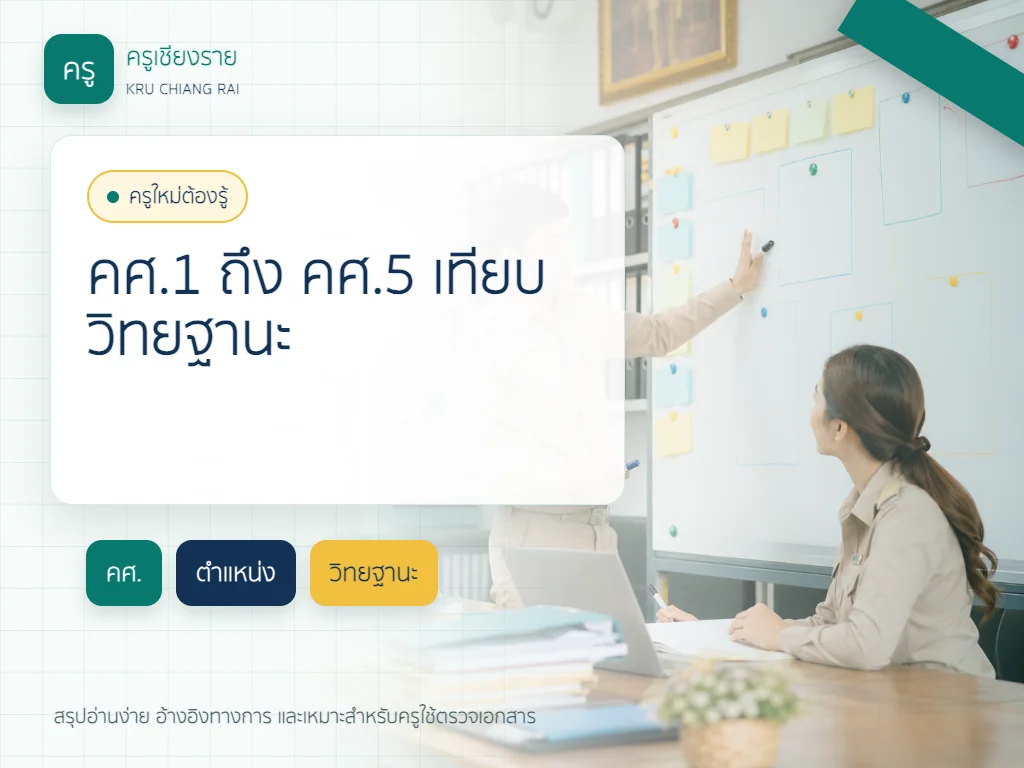 ครู

ครูเชียงราย
KRU CHIANG RAI

• ครูใหม่ต้องรู้

คศ.1 ถึง คศ.5 เทียบวิทยฐานะ

คศ.

ตำแหน่ง

วิทยฐานะ

สรุปอ่านง่าย อ้างอิงทางการ และเหมาะสำหรับครูใช้ตรวจเอกสาร